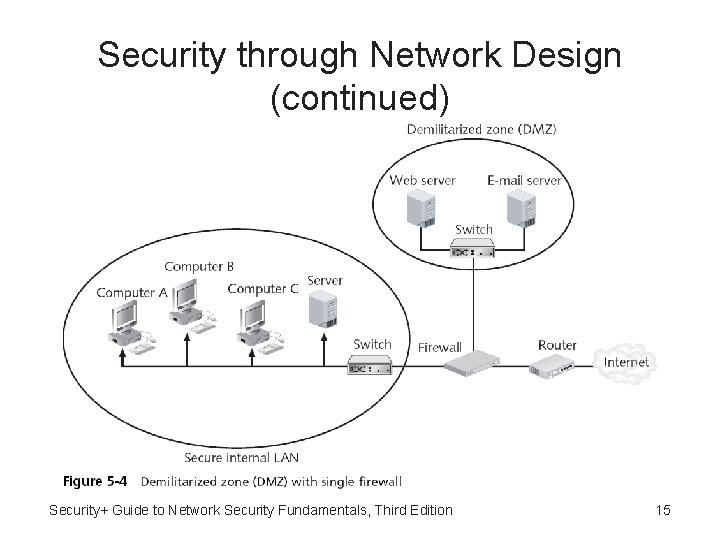 Security through Network Design (continued)

Demilitarized zone (DMZ)

Web server

E-mail server

Switch

Computer B

Computer A

Computer C

Server

Switch

Firewall

Router

Internet

Secure internal LAN

Figure 5-4 Demilitarized zone (DMZ) with single firewall

Security+ Guide to Network Security Fundamentals, Third Edition

15